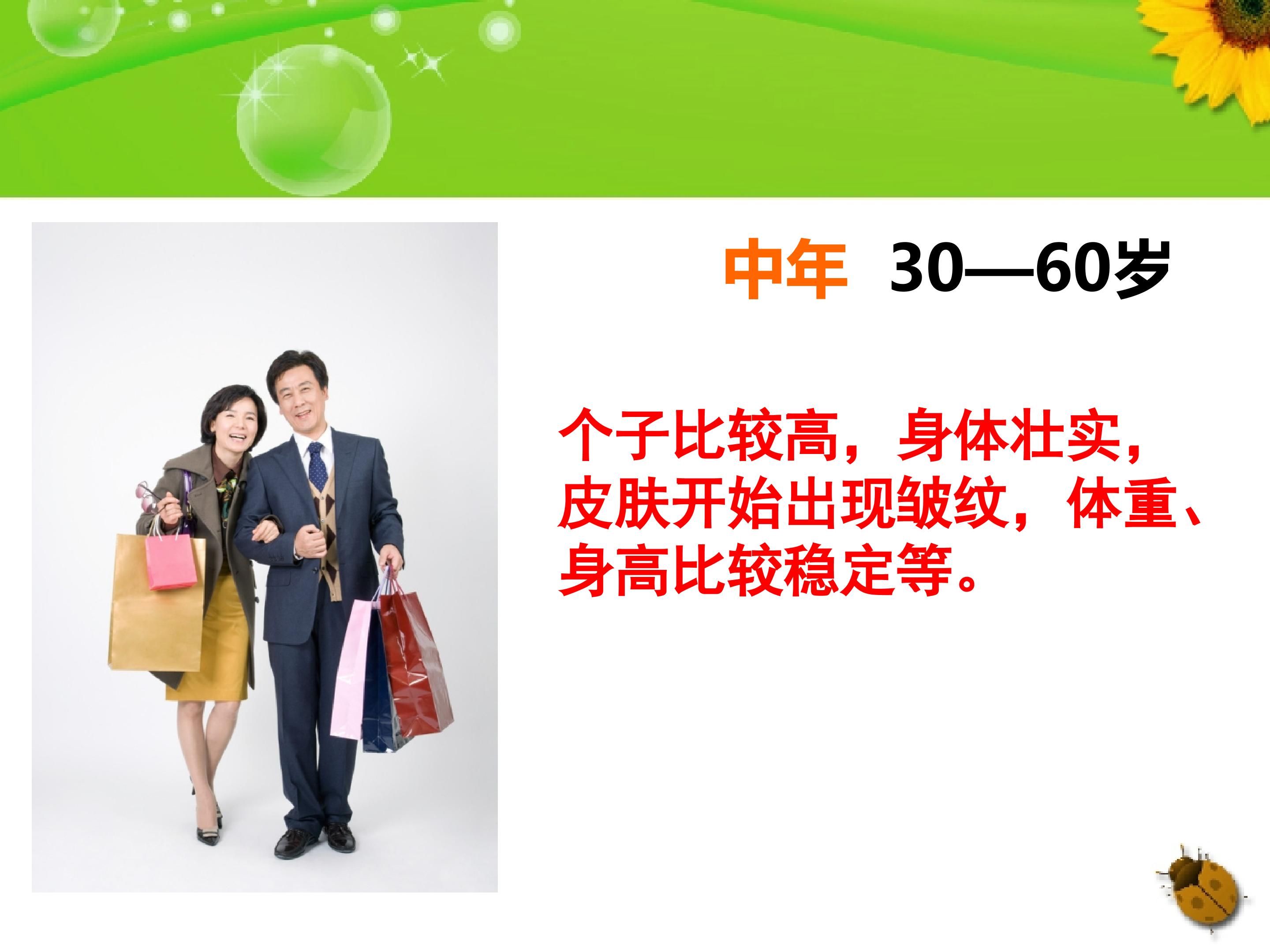 中年 30—60岁

个子比较高，身体壮实，皮肤开始出现皱纹，体重、身高比较稳定等。